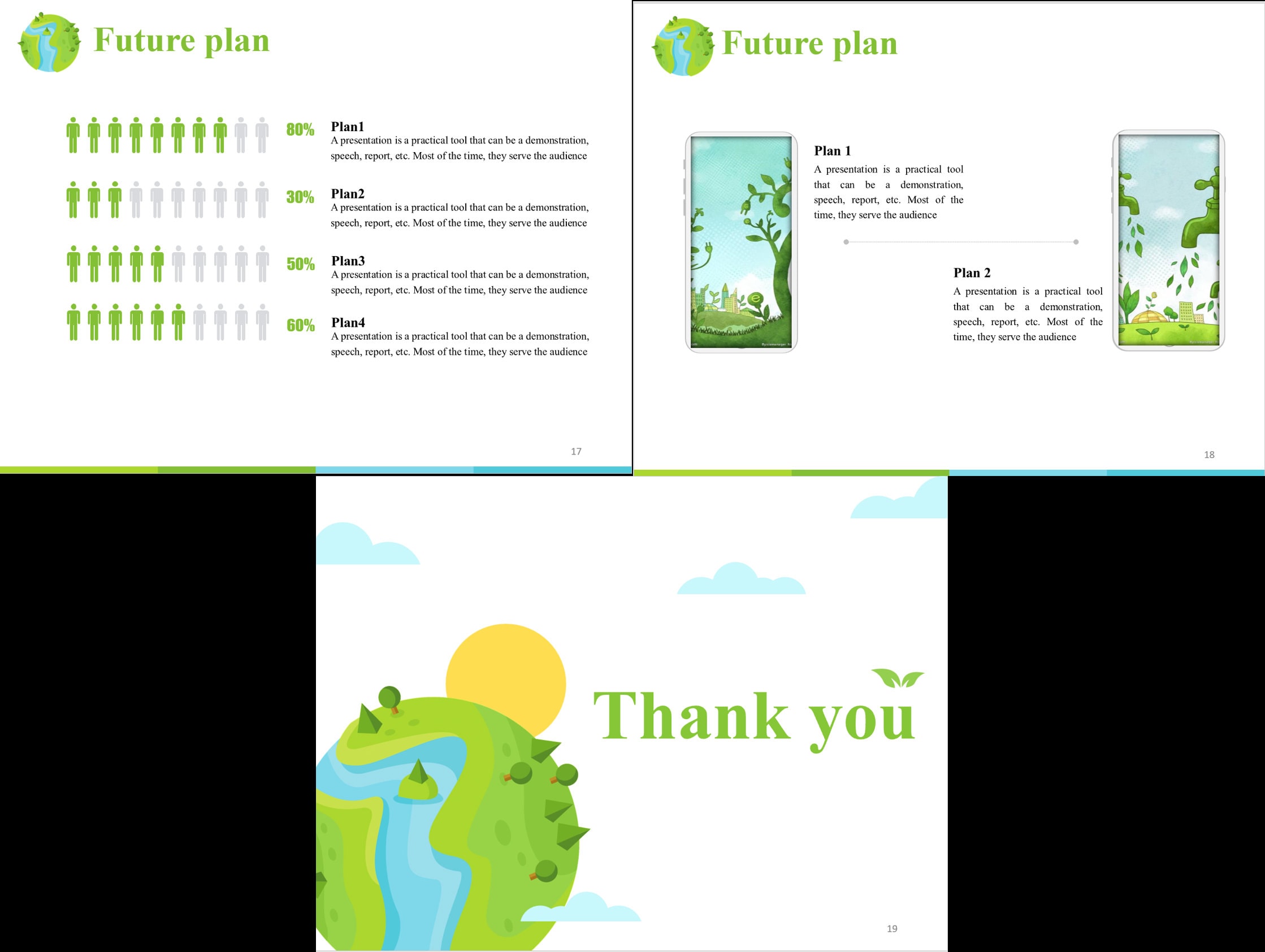 Future plan

80%
Plan1
A presentation is a practical tool that can be a demonstration, speech, report, etc. Most of the time, they serve the audience

30%
Plan2
A presentation is a practical tool that can be a demonstration, speech, report, etc. Most of the time, they serve the audience

50%
Plan3
A presentation is a practical tool that can be a demonstration, speech, report, etc. Most of the time, they serve the audience

60%
Plan4
A presentation is a practical tool that can be a demonstration, speech, report, etc. Most of the time, they serve the audience

17

Future plan

Plan 1
A presentation is a practical tool that can be a demonstration, speech, report, etc. Most of the time, they serve the audience

Plan 2
A presentation is a practical tool that can be a demonstration, speech, report, etc. Most of the time, they serve the audience

18

Thank you

19